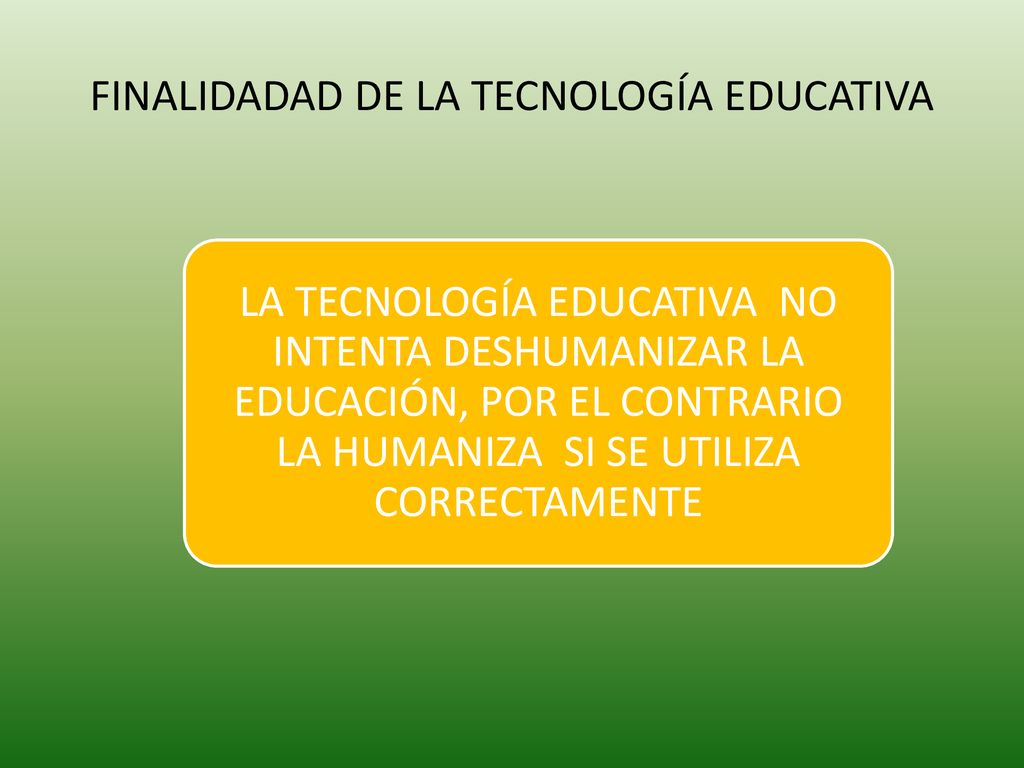 FINALIDADAD DE LA TECNOLOGÍA EDUCATIVA

LA TECNOLOGÍA EDUCATIVA NO INTENTA DESHUMANIZAR LA EDUCACIÓN, POR EL CONTRARIO LA HUMANIZA SI SE UTILIZA CORRECTAMENTE